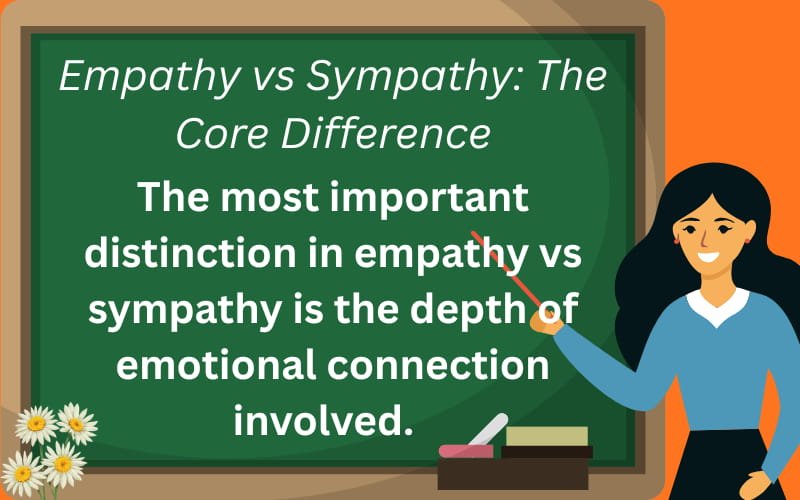 Empathy vs Sympathy: The Core Difference

The most important distinction in empathy vs sympathy is the depth of emotional connection involved.